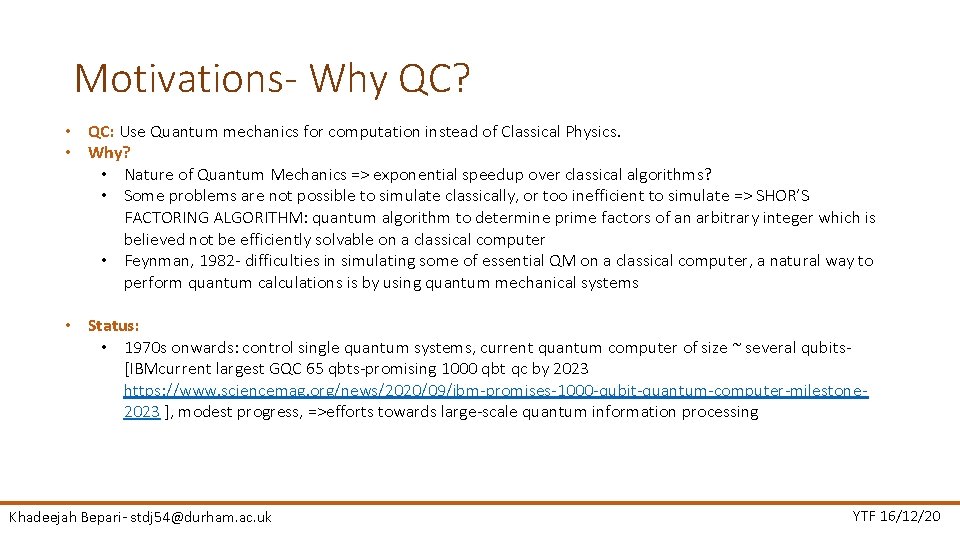 Motivations- Why QC?

• QC: Use Quantum mechanics for computation instead of Classical Physics.
• Why?
  • Nature of Quantum Mechanics => exponential speedup over classical algorithms?
  • Some problems are not possible to simulate classically, or too inefficient to simulate => SHOR'S FACTORING ALGORITHM: quantum algorithm to determine prime factors of an arbitrary integer which is believed not be efficiently solvable on a classical computer
  • Feynman, 1982- difficulties in simulating some of essential QM on a classical computer, a natural way to perform quantum calculations is by using quantum mechanical systems

• Status:
  • 1970s onwards: control single quantum systems, current quantum computer of size ~ several qubits- [IBMcurrent largest GQC 65 qbts-promising 1000 qbt qc by 2023 https://www.sciencemag.org/news/2020/09/ibm-promises-1000-qubit-quantum-computer-milestone-2023 ], modest progress, =>efforts towards large-scale quantum information processing

Khadeejah Bepari- stdj54@durham.ac.uk

YTF 16/12/20